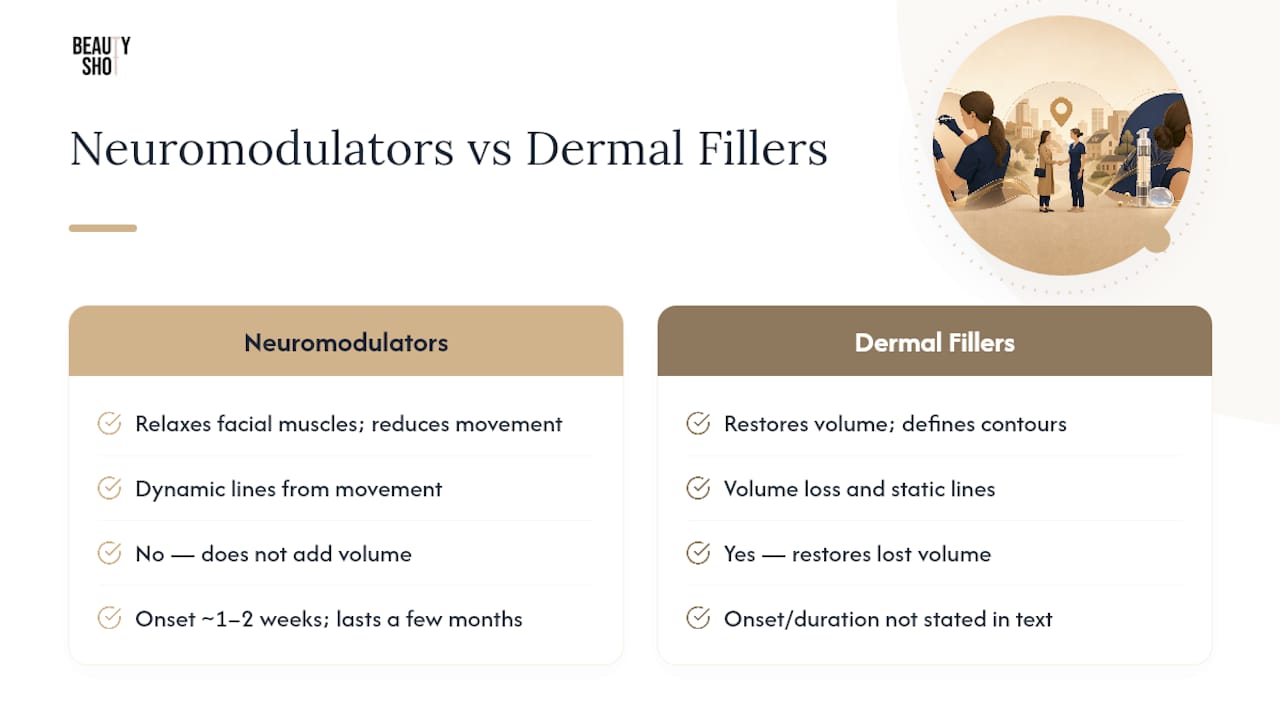 BEAUTY SHOT

Neuromodulators vs Dermal Fillers

Neuromodulators

Relaxes facial muscles; reduces movement

Dynamic lines from movement

No — does not add volume

Onset ~1–2 weeks; lasts a few months

Dermal Fillers

Restores volume; defines contours

Volume loss and static lines

Yes — restores lost volume

Onset/duration not stated in text